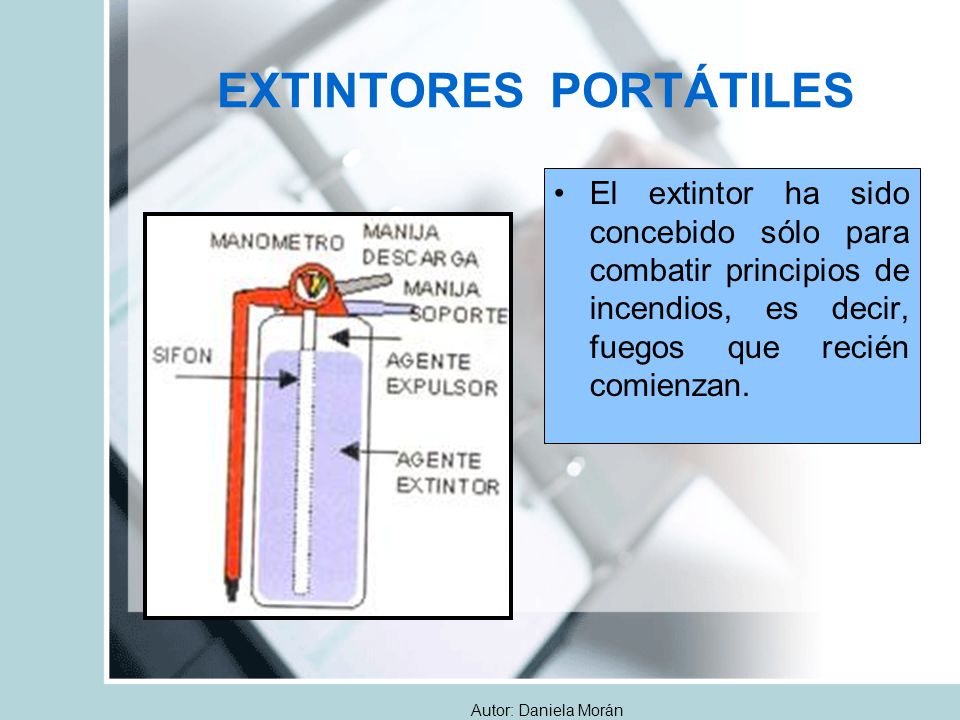 EXTINTORES PORTÁTILES

MANOMETRO
MANIJA DESCARGA
MANIJA SOPORTE
SIFON
AGENTE EXPULSOR
AGENTE EXTINTOR

• El extintor ha sido concebido sólo para combatir principios de incendios, es decir, fuegos que recién comienzan.

Autor: Daniela Morán